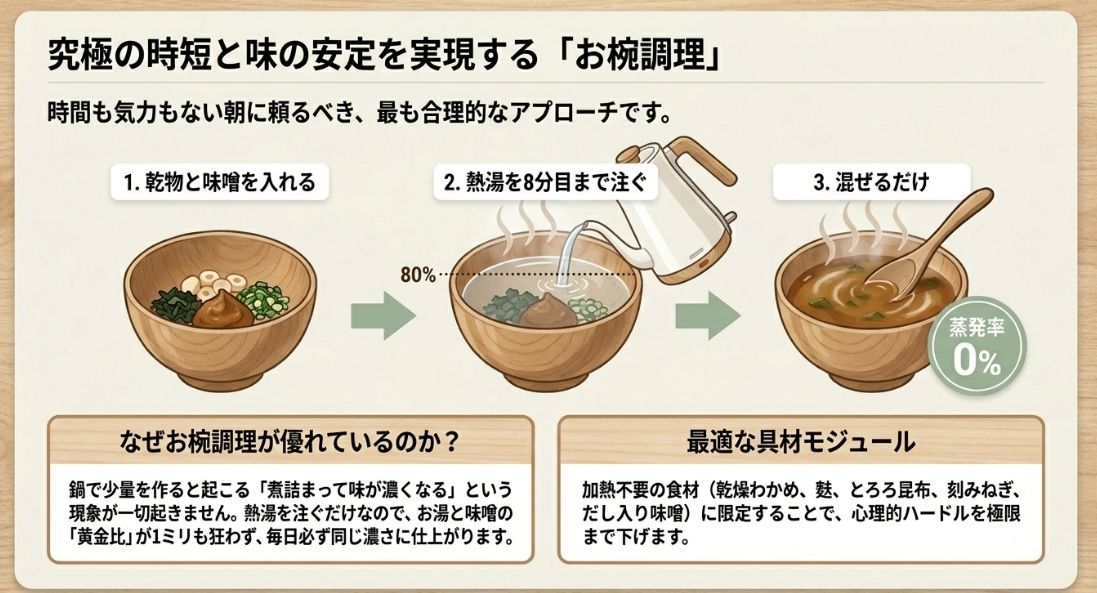 究極の時短と味の安定を実現する「お椀調理」

時間も気力もない朝に頼るべき、最も合理的なアプローチです。

1. 乾物と味噌を入れる

2. 熱湯を8分目まで注ぐ

80%

3. 混ぜるだけ

蒸発率
0%

なぜお椀調理が優れているのか？

鍋で少量を作ると起こる「煮詰まって味が濃くなる」という現象が一切起きません。熱湯を注ぐだけなので、お湯と味噌の「黄金比」が1ミリも狂わず、毎日必ず同じ濃さに仕上がります。

最適な具材モジュール

加熱不要の食材（乾燥わかめ、麩、とろろ昆布、刻みねぎ、だし入り味噌）に限定することで、心理的ハードルを極限まで下げます。